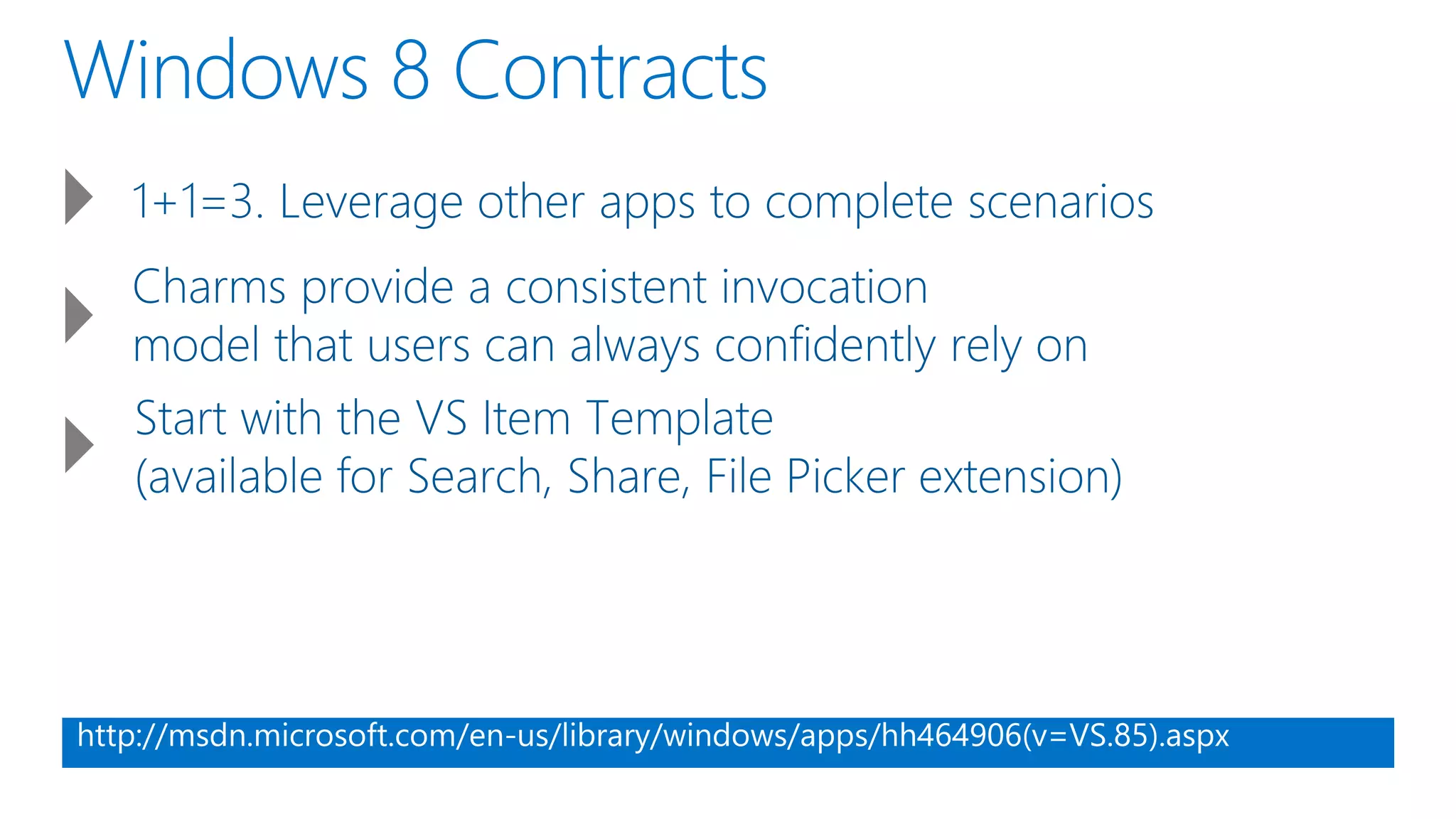 Windows 8 Contracts

1+1=3. Leverage other apps to complete scenarios

Charms provide a consistent invocation model that users can always confidently rely on

Start with the VS Item Template (available for Search, Share, File Picker extension)

http://msdn.microsoft.com/en-us/library/windows/apps/hh464906(v=VS.85).aspx